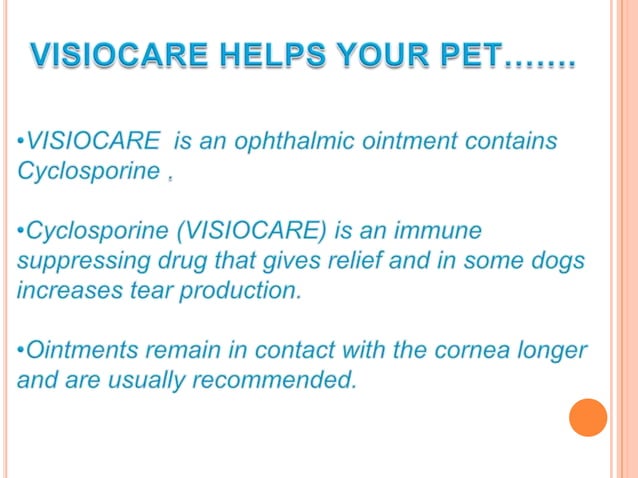 VISIOCARE HELPS YOUR PET…….

•VISIOCARE is an ophthalmic ointment contains Cyclosporine .

•Cyclosporine (VISIOCARE) is an immune suppressing drug that gives relief and in some dogs increases tear production.

•Ointments remain in contact with the cornea longer and are usually recommended.